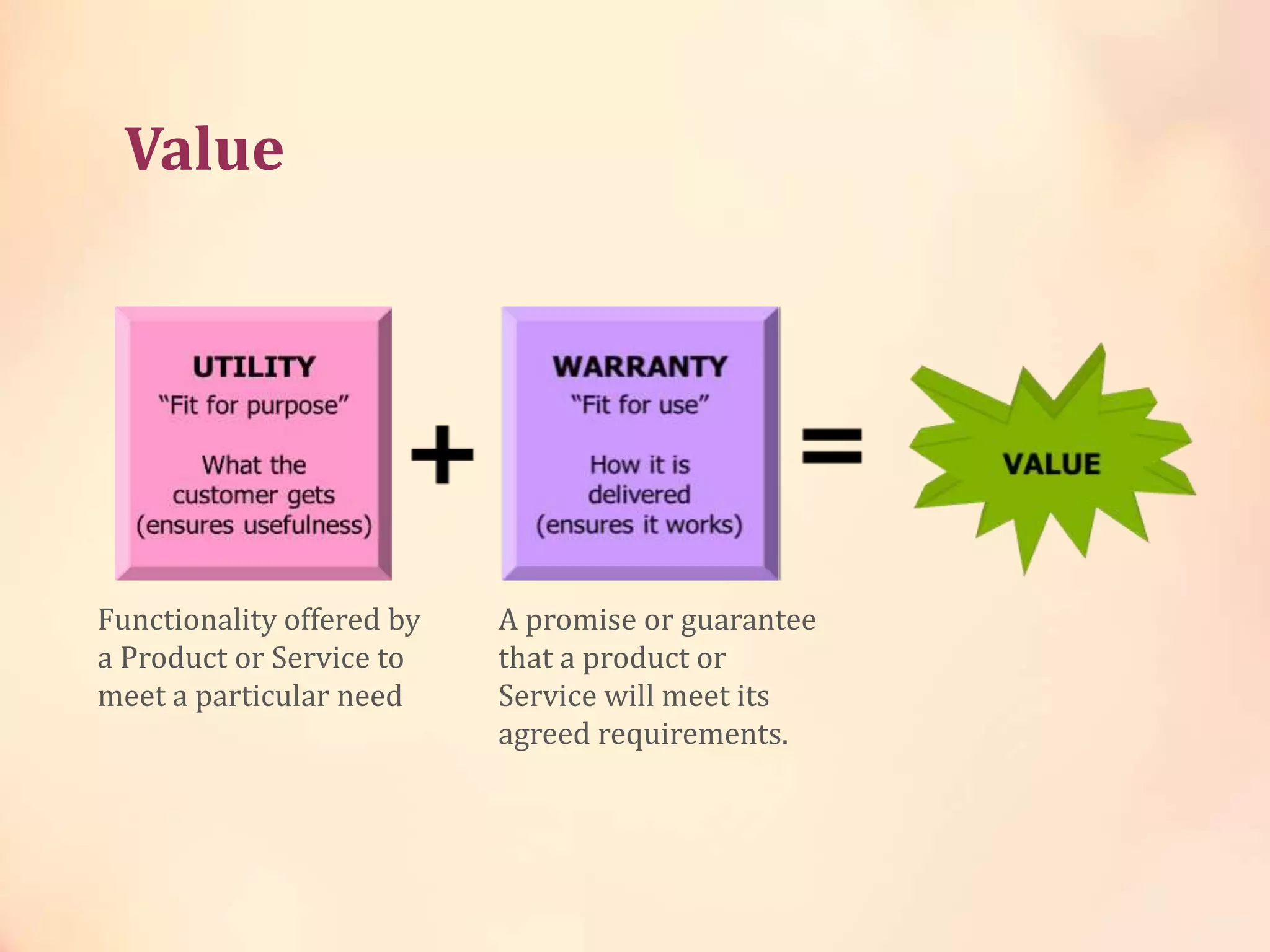 Value

UTILITY
"Fit for purpose"

What the customer gets (ensures usefulness)

+

WARRANTY
"Fit for use"

How it is delivered (ensures it works)

=

VALUE

Functionality offered by a Product or Service to meet a particular need

A promise or guarantee that a product or Service will meet its agreed requirements.